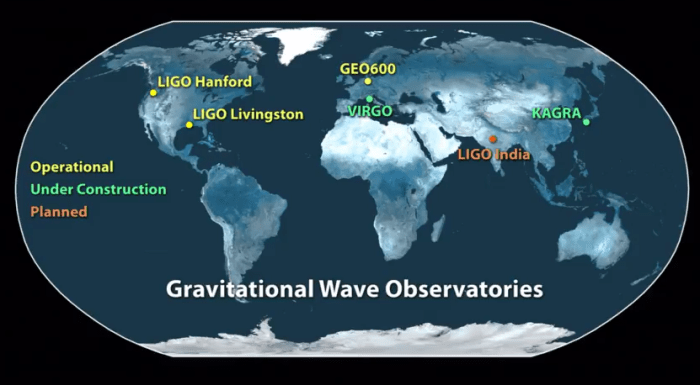 LIGO Hanford
LIGO Livingston
GEO600
VIRGO
KAGRA
LIGO India

Operational
Under Construction
Planned

Gravitational Wave Observatories